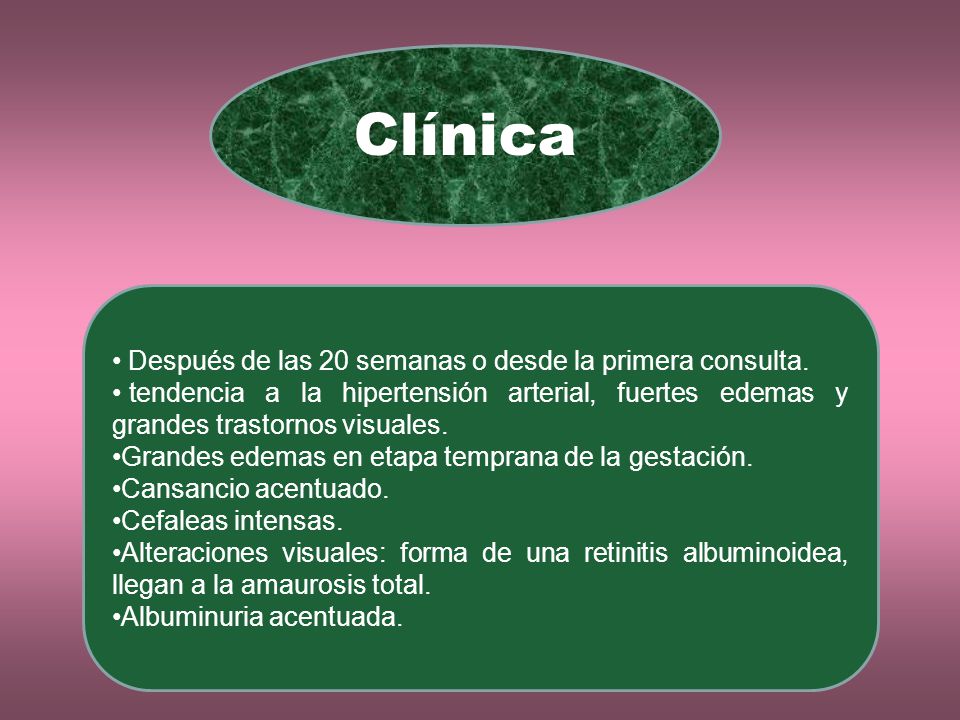 Clínica

• Después de las 20 semanas o desde la primera consulta.
• tendencia a la hipertensión arterial, fuertes edemas y grandes trastornos visuales.
•Grandes edemas en etapa temprana de la gestación.
•Cansancio acentuado.
•Cefaleas intensas.
•Alteraciones visuales: forma de una retinitis albuminoidea, llegan a la amaurosis total.
•Albuminuria acentuada.